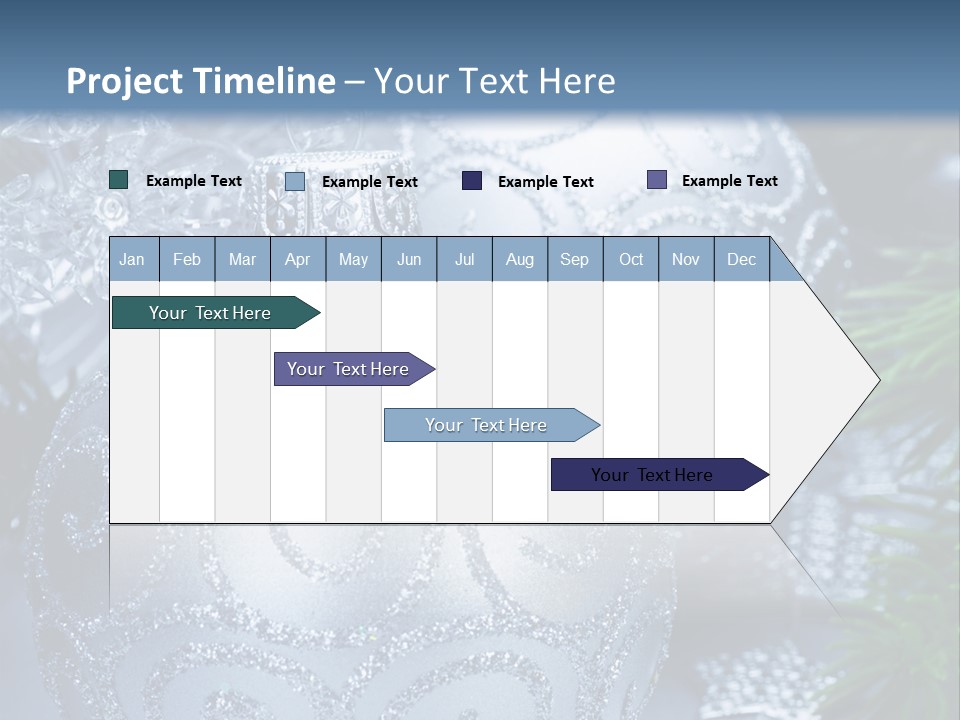 Project Timeline – Your Text Here

Example Text
Example Text
Example Text
Example Text

| Jan | Feb | Mar | Apr | May | Jun | Jul | Aug | Sep | Oct | Nov | Dec |
|---|---|---|---|---|---|---|---|---|---|---|---|

Your Text Here
Your Text Here
Your Text Here
Your Text Here